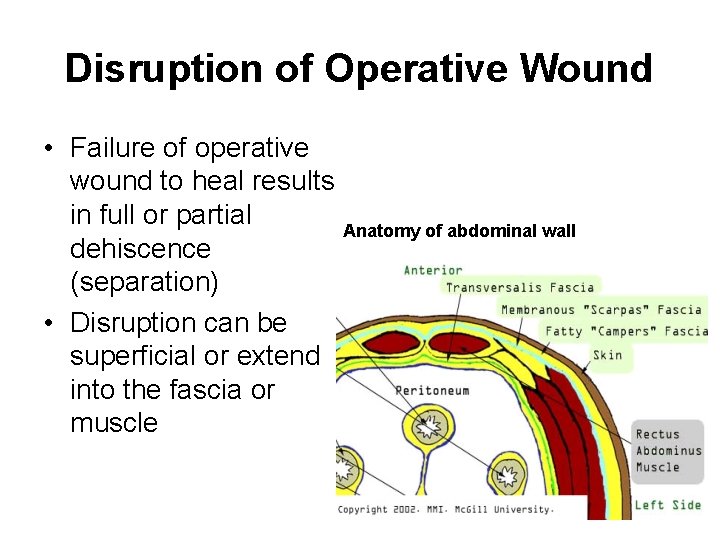 Disruption of Operative Wound

• Failure of operative wound to heal results in full or partial dehiscence (separation)

• Disruption can be superficial or extend into the fascia or muscle

Anatomy of abdominal wall

Anterior

Transversalis Fascia

Membranous "Scarpas" Fascia

Fatty "Campers" Fascia

Skin

Peritoneum

Rectus Abdominus Muscle

Left Side

Copyright 2002. MMI. McGill University.